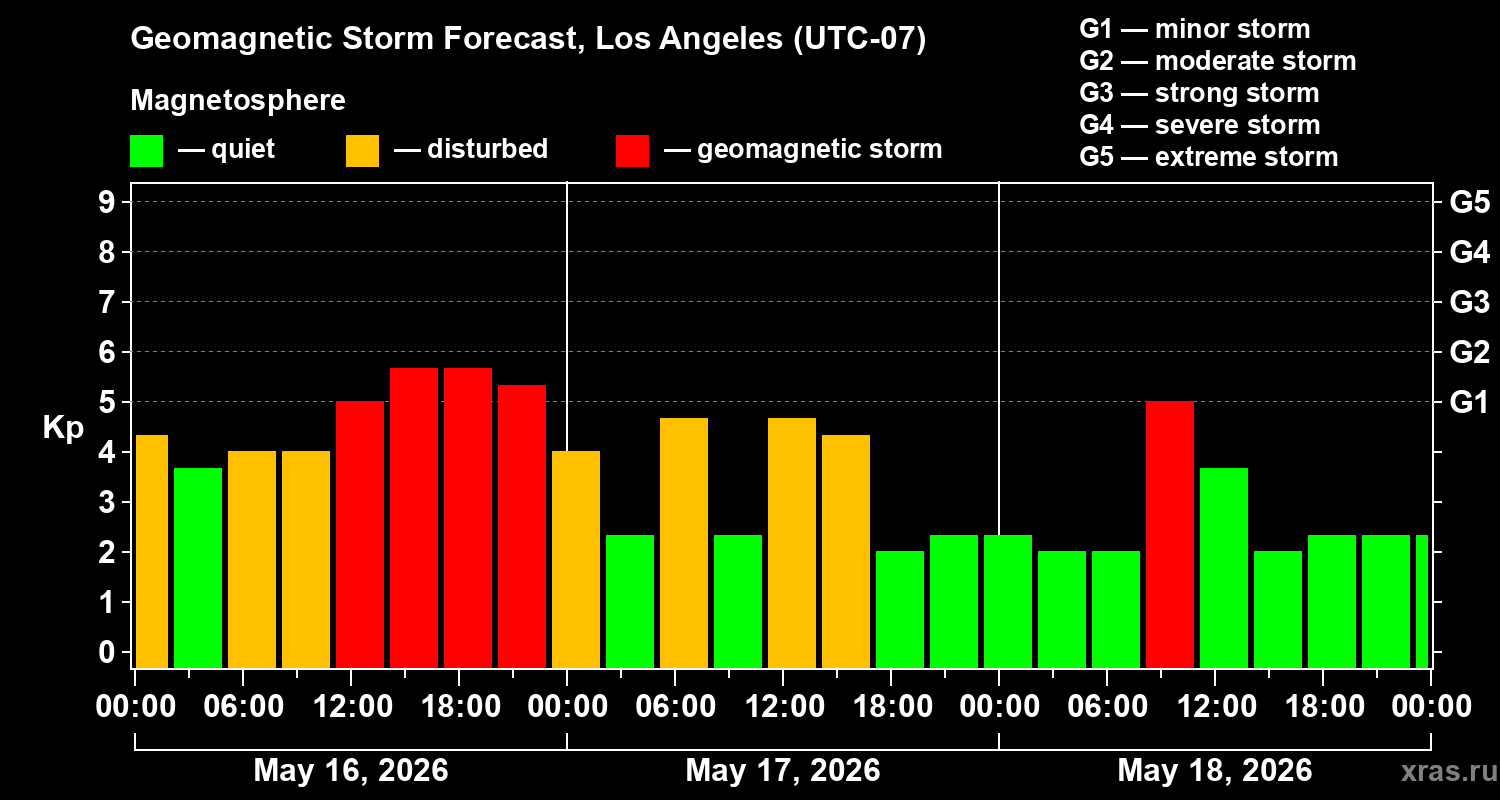 Geomagnetic Storm Forecast, Los Angeles (UTC-07)

Magnetosphere

— quiet — disturbed — geomagnetic storm

G1 — minor storm
G2 — moderate storm
G3 — strong storm
G4 — severe storm
G5 — extreme storm

Kp

9
8
7
6
5
4
3
2
1
0

G5
G4
G3
G2
G1

00:00 06:00 12:00 18:00 00:00 06:00 12:00 18:00 00:00 06:00 12:00 18:00 00:00

May 16, 2026
May 17, 2026
May 18, 2026

xras.ru